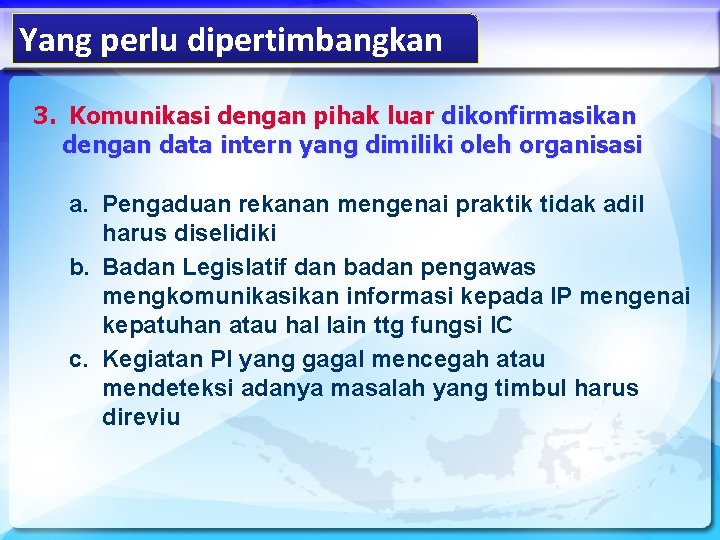 Yang perlu dipertimbangkan

3. Komunikasi dengan pihak luar dikonfirmasikan dengan data intern yang dimiliki oleh organisasi

a. Pengaduan rekanan mengenai praktik tidak adil harus diselidiki
b. Badan Legislatif dan badan pengawas mengkomunikasikan informasi kepada IP mengenai kepatuhan atau hal lain ttg fungsi IC
c. Kegiatan PI yang gagal mencegah atau mendeteksi adanya masalah yang timbul harus direviu